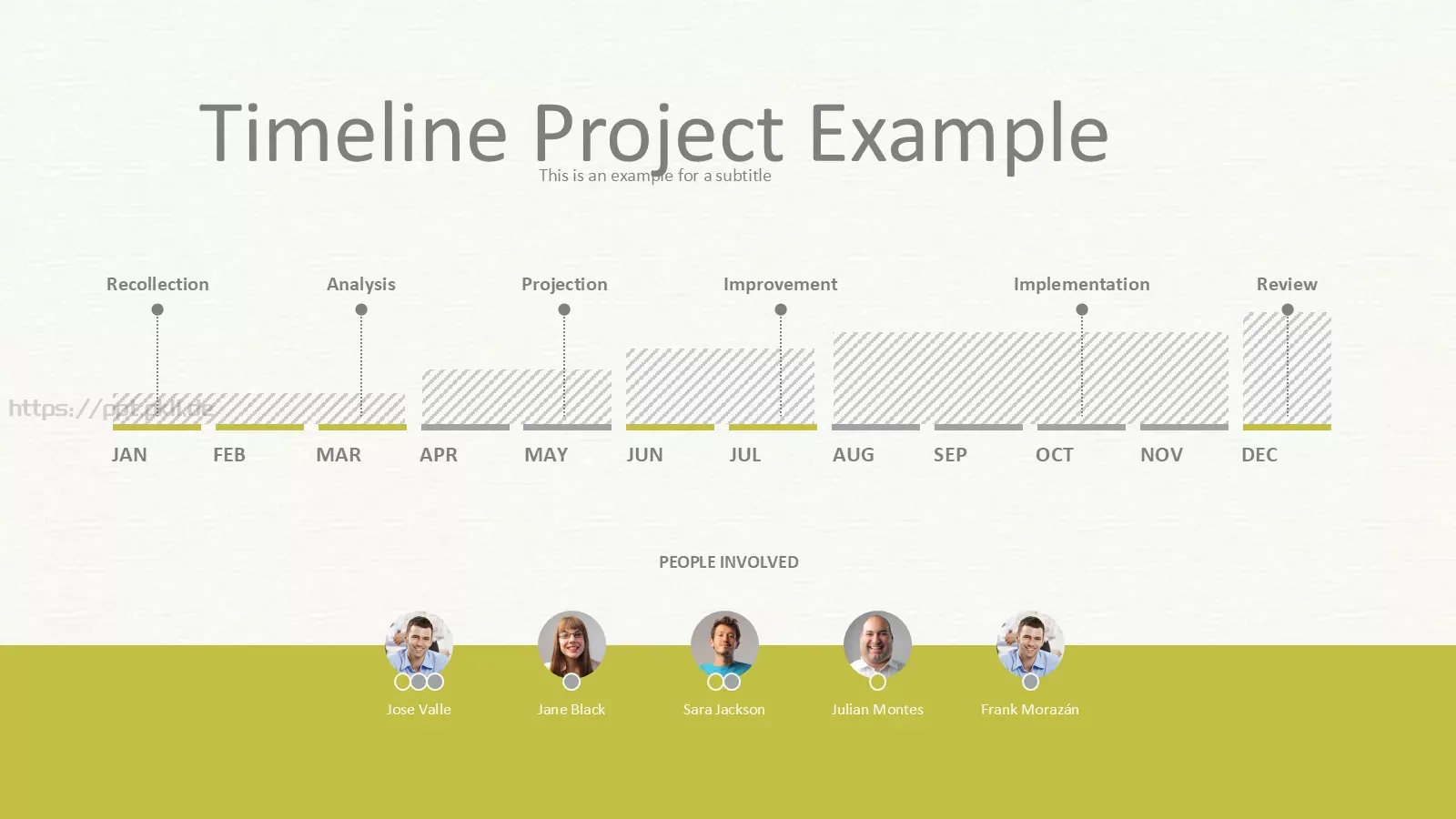 Timeline Project Example

This is an example for a subtitle

Recollection

Analysis

Projection

Improvement

Implementation

Review

https://ppt.pdf.de

JAN FEB MAR APR MAY JUN JUL AUG SEP OCT NOV DEC

PEOPLE INVOLVED

Jose Valle

Jane Black

Sara Jackson

Julian Montes

Frank Morazán